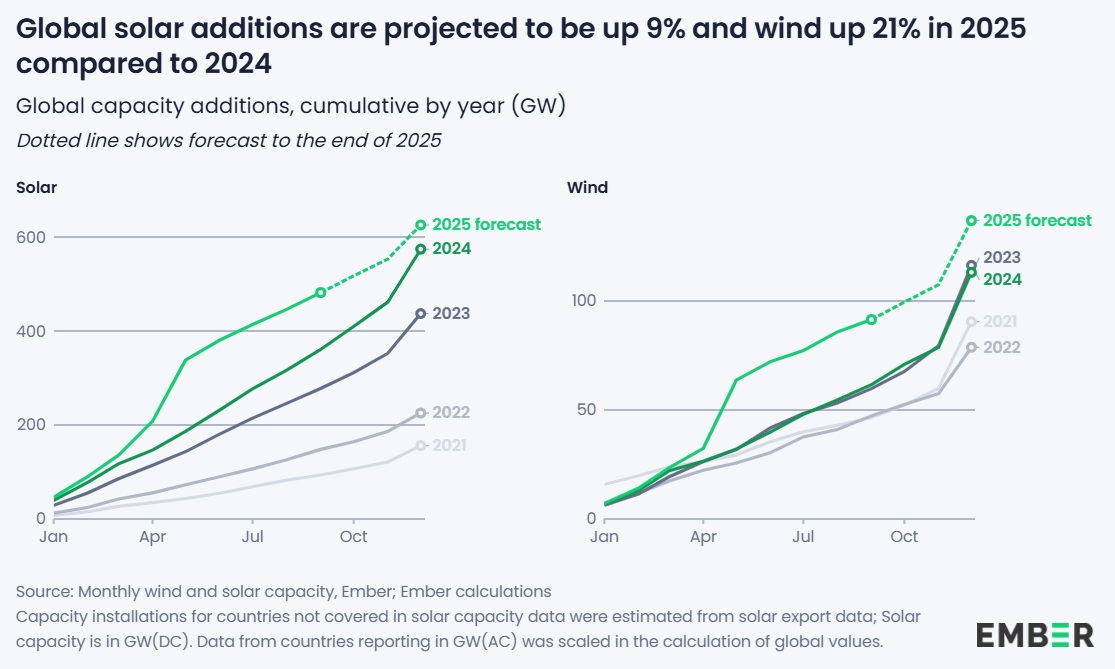 Global solar additions are projected to be up 9% and wind up 21% in 2025 compared to 2024

Global capacity additions, cumulative by year (GW)

Dotted line shows forecast to the end of 2025

Solar

600
400
200
0

Jan Apr Jul Oct

2025 forecast
2024
2023
2022
2021

Wind

100
50
0

Jan Apr Jul Oct

2025 forecast
2023
2024
2021
2022

Source: Monthly wind and solar capacity, Ember; Ember calculations

Capacity installations for countries not covered in solar capacity data were estimated from solar export data; Solar capacity is in GW(DC). Data from countries reporting in GW(AC) was scaled in the calculation of global values.

EMBER